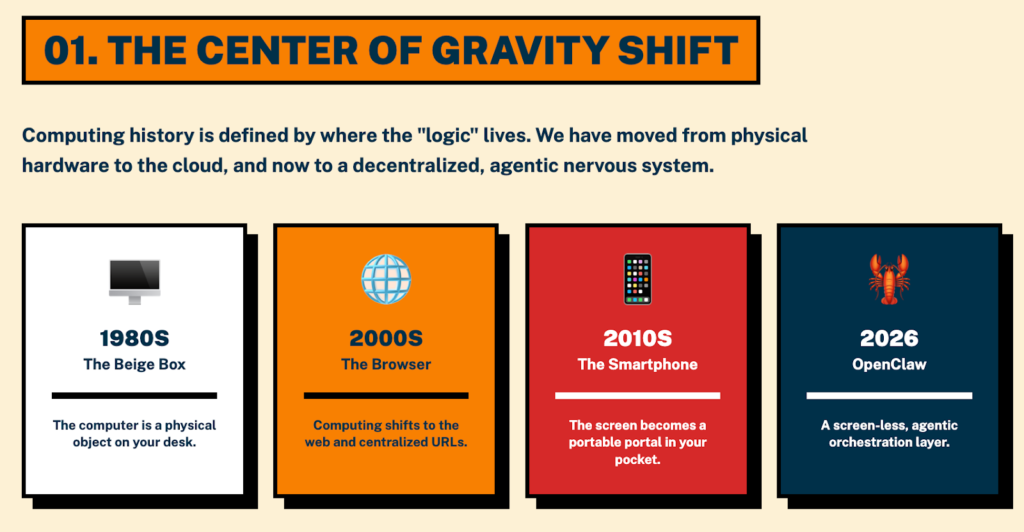 01. THE CENTER OF GRAVITY SHIFT

Computing history is defined by where the "logic" lives. We have moved from physical hardware to the cloud, and now to a decentralized, agentic nervous system.

1980S
The Beige Box

The computer is a physical object on your desk.

2000S
The Browser

Computing shifts to the web and centralized URLs.

2010S
The Smartphone

The screen becomes a portable portal in your pocket.

2026
OpenClaw

A screen-less, agentic orchestration layer.